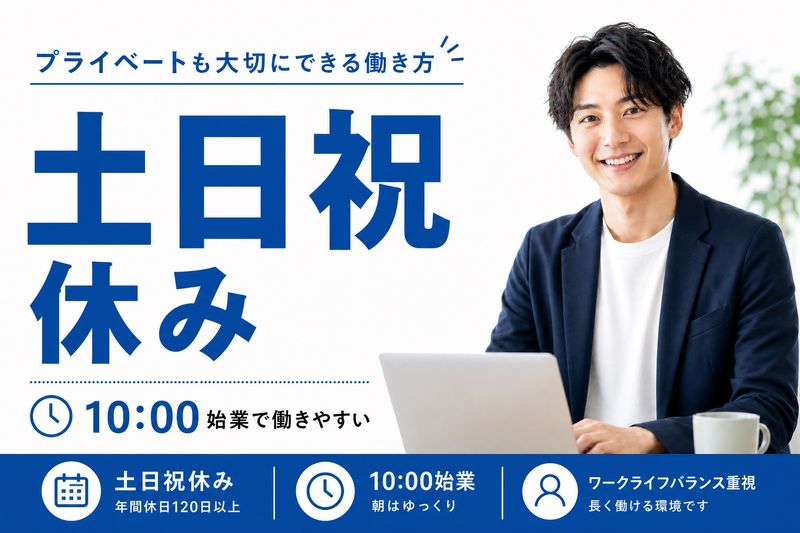 プライベートも大切にできる働き方

土日祝
休み

10:00 始業で働きやすい

土日祝休み
年間休日120日以上

10:00始業
朝はゆっくり

ワークライフバランス重視
長く働ける環境です